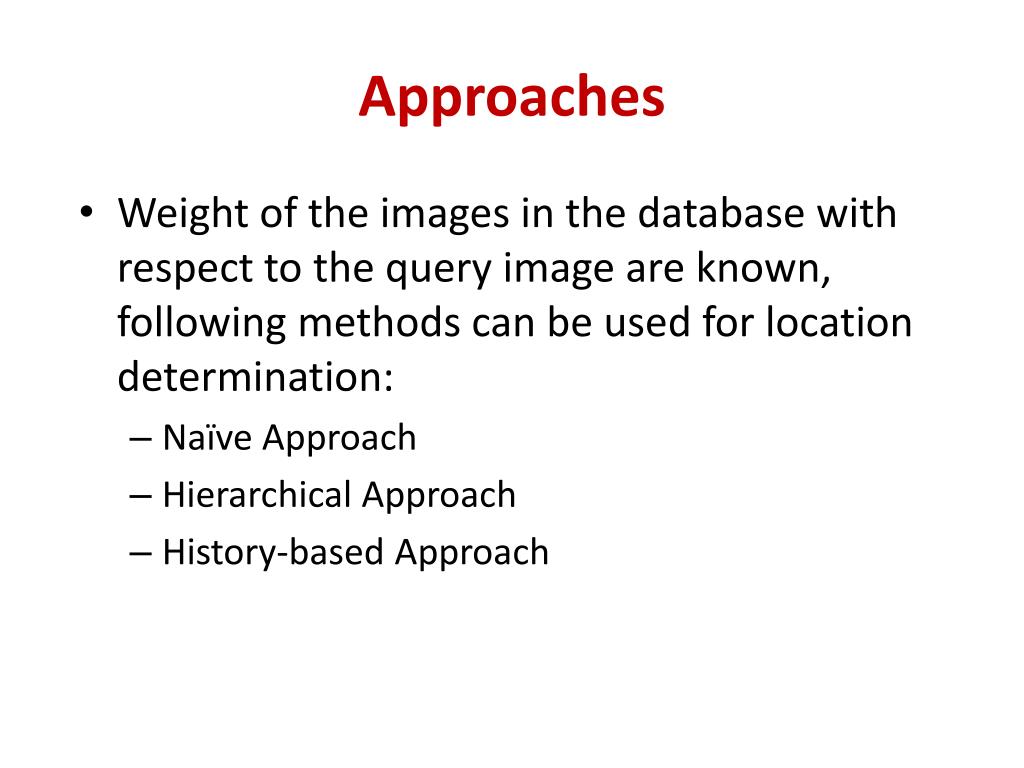 Approaches

• Weight of the images in the database with respect to the query image are known, following methods can be used for location determination:
– Naïve Approach
– Hierarchical Approach
– History-based Approach